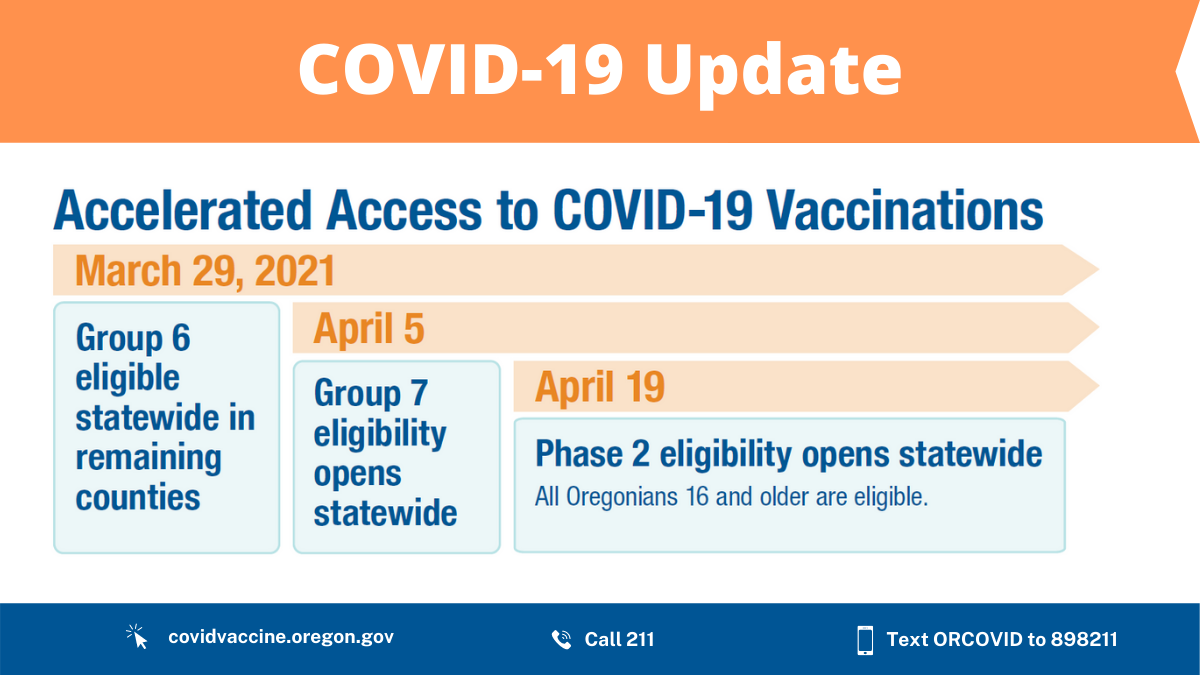 COVID-19 Update

Accelerated Access to COVID-19 Vaccinations

March 29, 2021

Group 6 eligible statewide in remaining counties

April 5

Group 7 eligibility opens statewide

April 19

Phase 2 eligibility opens statewide

All Oregonians 16 and older are eligible.

covidvaccine.oregon.gov

Call 211

Text ORCOVID to 898211